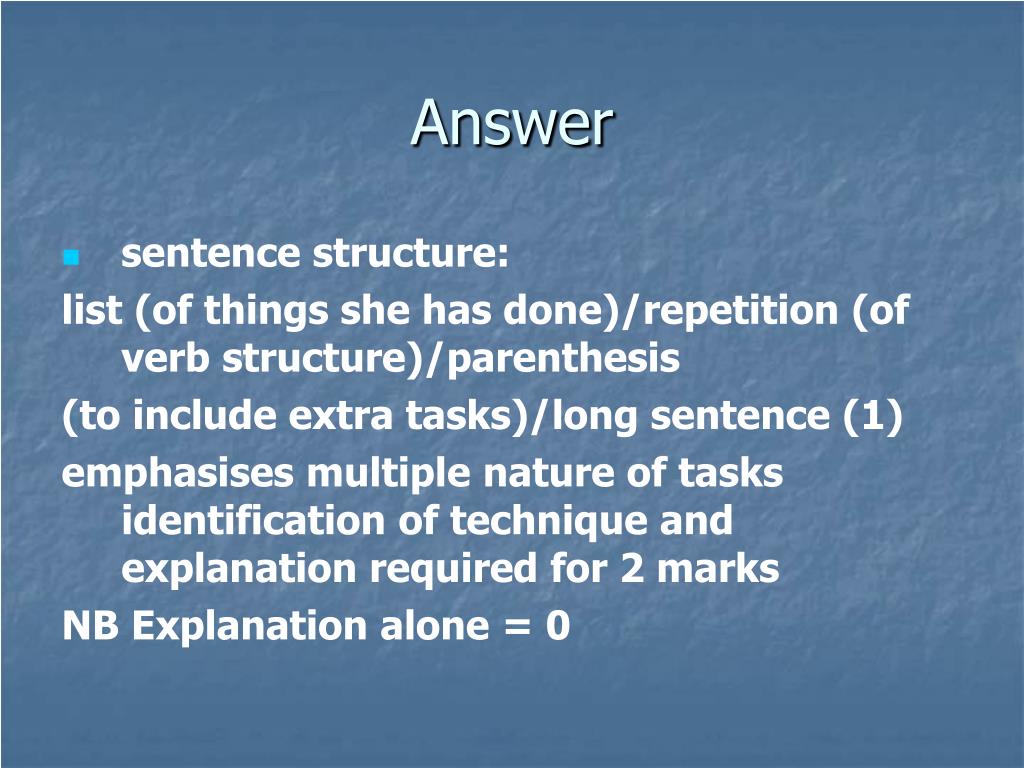 Answer

sentence structure:

list (of things she has done)/repetition (of verb structure)/parenthesis

(to include extra tasks)/long sentence (1)

emphasises multiple nature of tasks identification of technique and explanation required for 2 marks

NB Explanation alone = 0